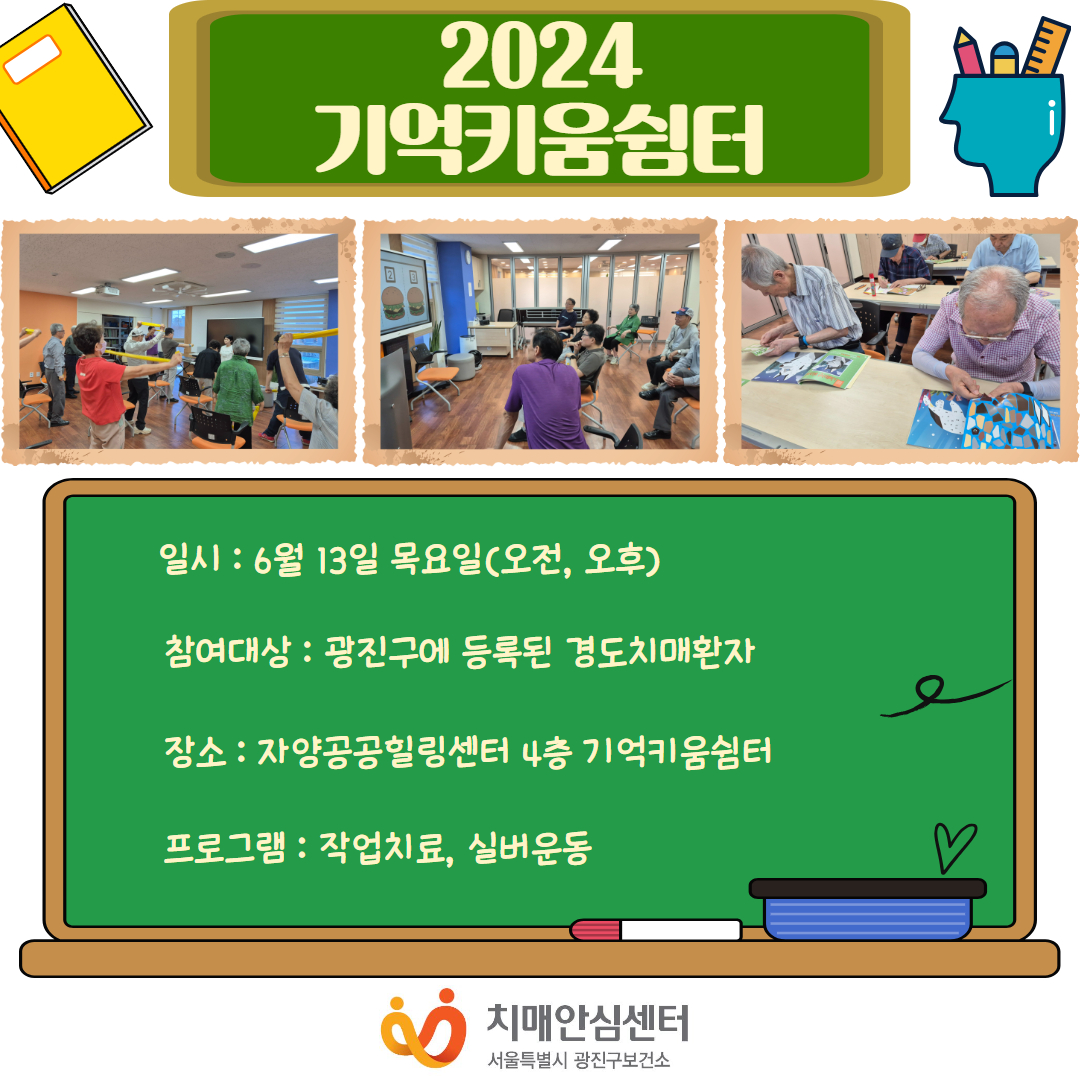 2024
기억키움쉼터

일시 : 6월 13일 목요일(오전, 오후)

참여대상 : 광진구에 등록된 경도치매환자

장소 : 자양공공힐링센터 4층 기억키움쉼터

프로그램 : 작업치료, 실버운동

치매안심센터
서울특별시 광진구보건소